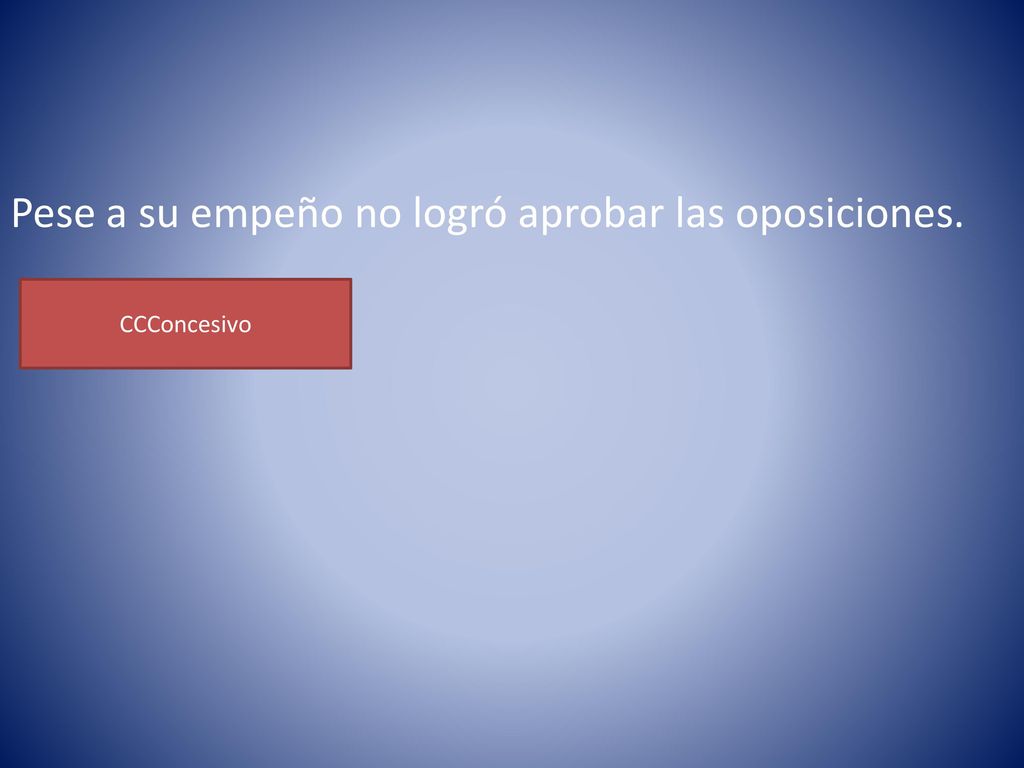 Pese a su empeño no logró aprobar las oposiciones.

CCConcesivo